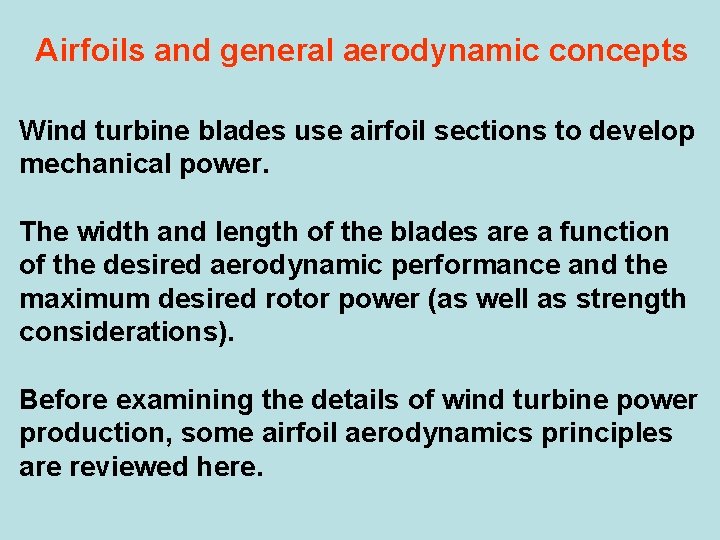 Airfoils and general aerodynamic concepts

Wind turbine blades use airfoil sections to develop mechanical power.

The width and length of the blades are a function of the desired aerodynamic performance and the maximum desired rotor power (as well as strength considerations).

Before examining the details of wind turbine power production, some airfoil aerodynamics principles are reviewed here.